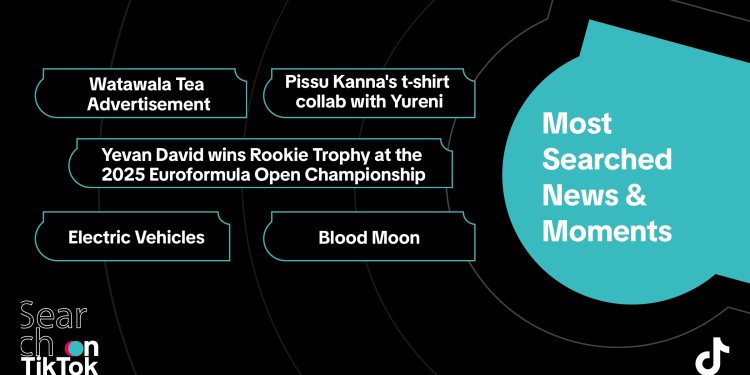 Watawala Tea Advertisement

Pissu Kanna's t-shirt collab with Yureni

Yevan David wins Rookie Trophy at the 2025 Euroformula Open Championship

Electric Vehicles

Blood Moon

Most Searched News & Moments

Search on TikTok